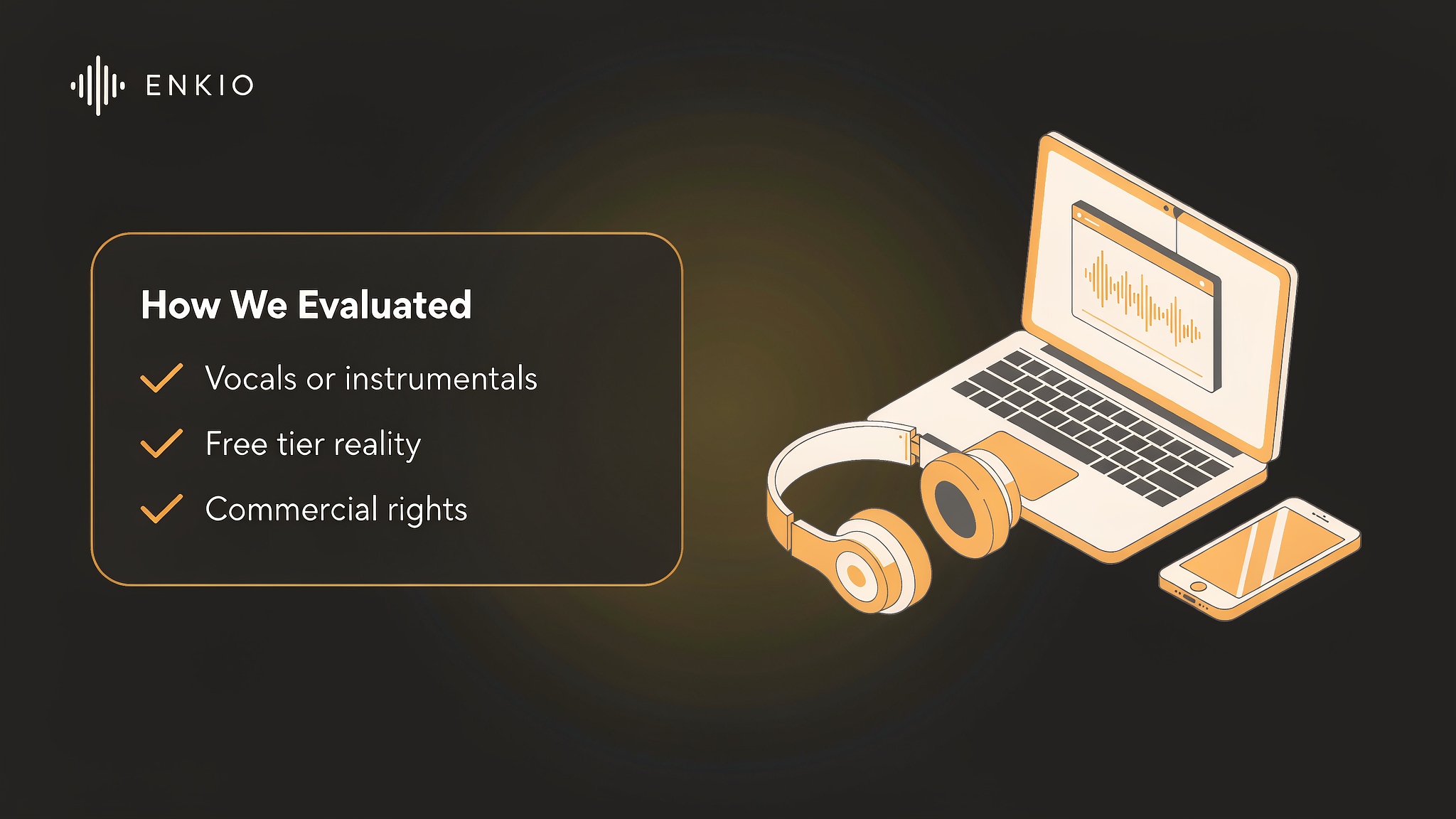 ENKIO

How We Evaluated

Vocals or instrumentals

Free tier reality

Commercial rights